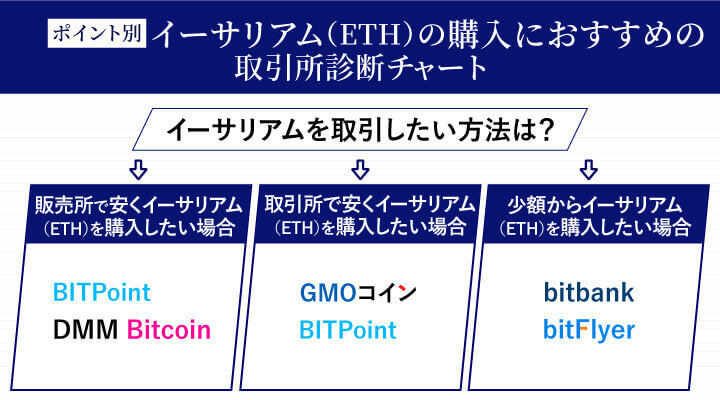 ポイント別 イーサリアム(ETH)の購入におすすめの取引所診断チャート

イーサリアムを取引したい方法は?

販売所で安くイーサリアム(ETH)を購入したい場合

BITPoint
DMM Bitcoin

取引所で安くイーサリアム(ETH)を購入したい場合

GMOコイン
BITPoint

少額からイーサリアム(ETH)を購入したい場合

bitbank
bitFlyer